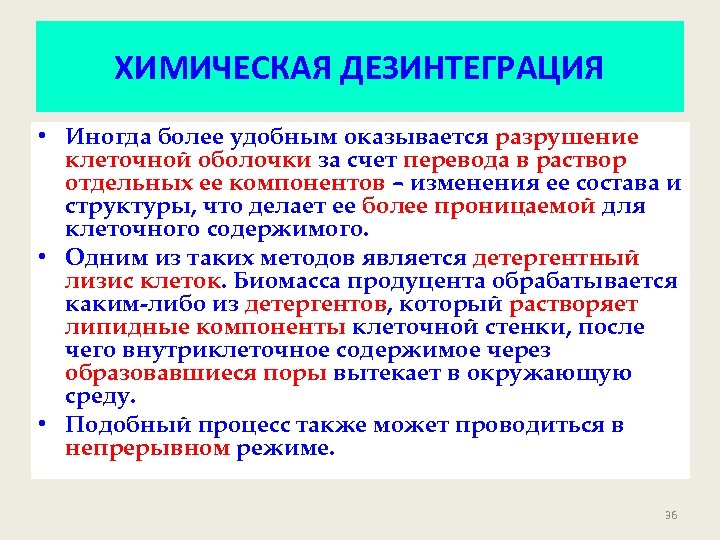 ХИМИЧЕСКАЯ ДЕЗИНТЕГРАЦИЯ

• Иногда более удобным оказывается разрушение клеточной оболочки за счет перевода в раствор отдельных ее компонентов – изменения ее состава и структуры, что делает ее более проницаемой для клеточного содержимого.

• Одним из таких методов является детергентный лизис клеток. Биомасса продуцента обрабатывается каким-либо из детергентов, который растворяет липидные компоненты клеточной стенки, после чего внутриклеточное содержимое через образовавшиеся поры вытекает в окружающую среду.

• Подобный процесс также может проводиться в непрерывном режиме.

36